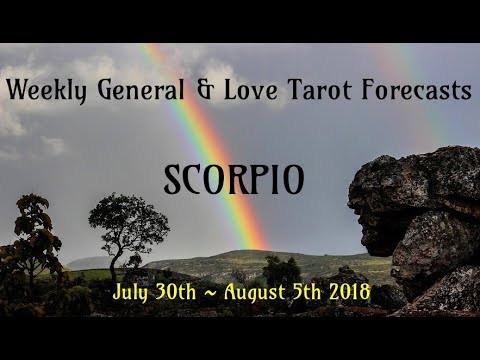 Weekly General & Love Tarot Forecasts

SCORPIO

July 30th ~ August 5th 2018